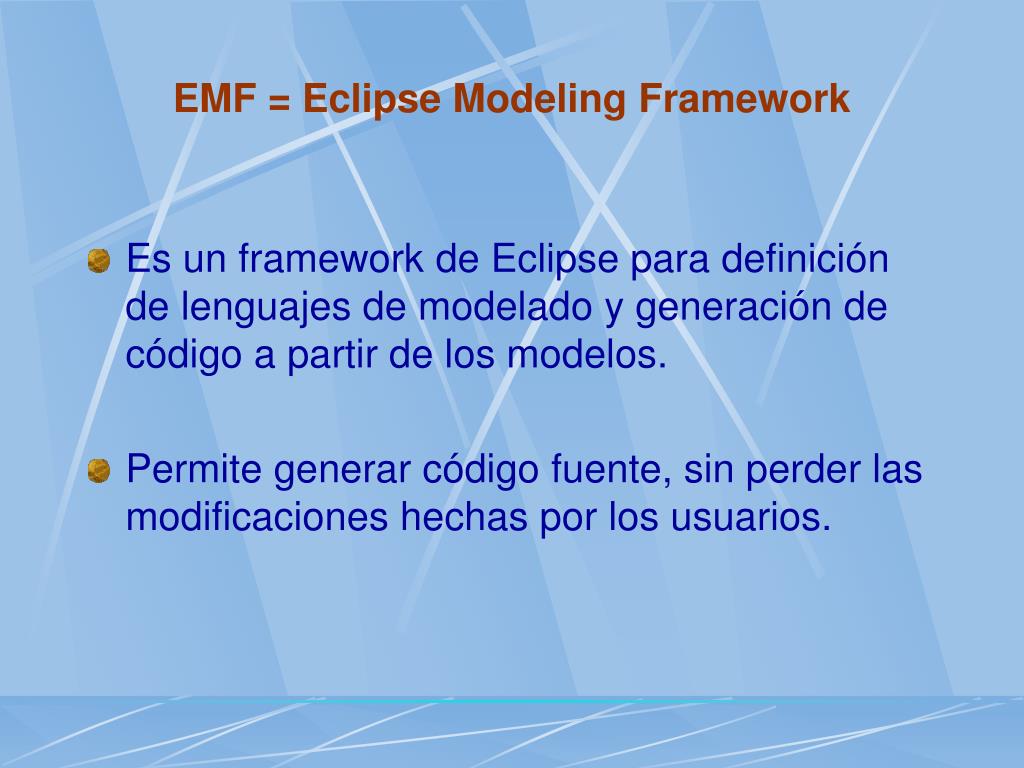 EMF = Eclipse Modeling Framework

Es un framework de Eclipse para definición de lenguajes de modelado y generación de código a partir de los modelos.

Permite generar código fuente, sin perder las modificaciones hechas por los usuarios.